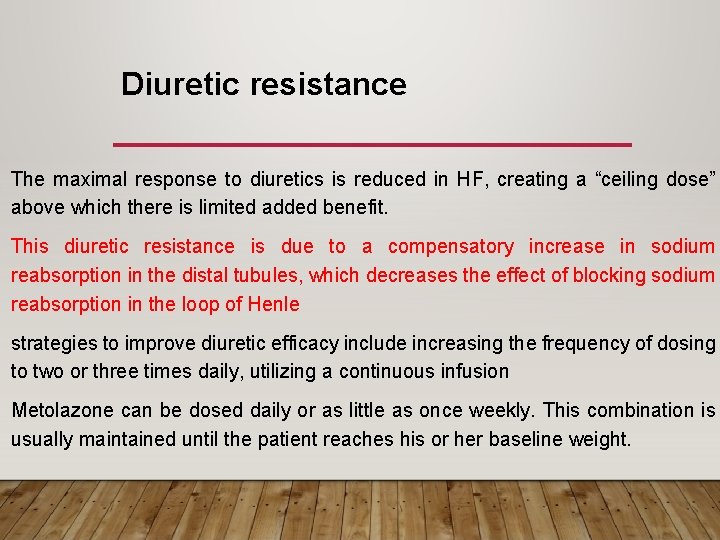 Diuretic resistance

The maximal response to diuretics is reduced in HF, creating a “ceiling dose” above which there is limited added benefit.

This diuretic resistance is due to a compensatory increase in sodium reabsorption in the distal tubules, which decreases the effect of blocking sodium reabsorption in the loop of Henle

strategies to improve diuretic efficacy include increasing the frequency of dosing to two or three times daily, utilizing a continuous infusion

Metolazone can be dosed daily or as little as once weekly. This combination is usually maintained until the patient reaches his or her baseline weight.